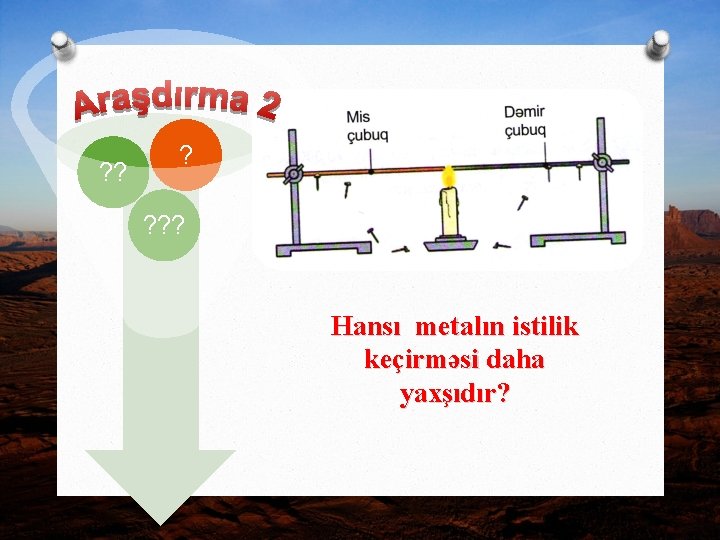 Araşdırma 2

??

?

???

Mis çubuq

Dəmir çubuq

Hansı metalın istilik keçirməsi daha yaxşıdır?